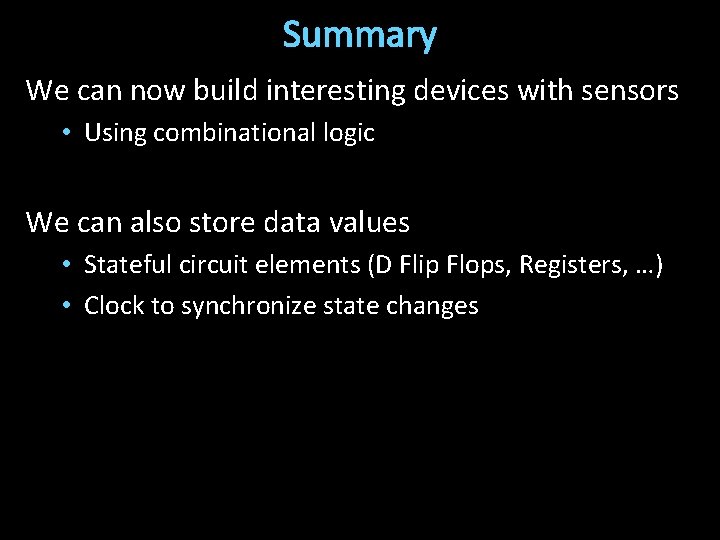 Summary

We can now build interesting devices with sensors

• Using combinational logic

We can also store data values

• Stateful circuit elements (D Flip Flops, Registers, …)

• Clock to synchronize state changes